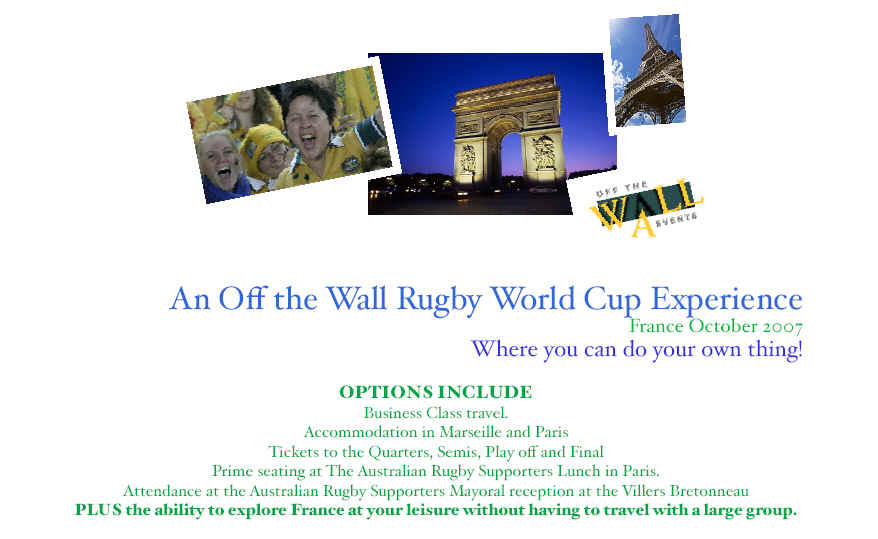 OFF THE WALL EVENTS

An Off the Wall Rugby World Cup Experience
France October 2007
Where you can do your own thing!

OPTIONS INCLUDE
Business Class travel.
Accommodation in Marseille and Paris
Tickets to the Quarters, Semis, Play off and Final
Prime seating at The Australian Rugby Supporters Lunch in Paris.
Attendance at the Australian Rugby Supporters Mayoral reception at the Villers Bretonneau
PLUS the ability to explore France at your leisure without having to travel with a large group.